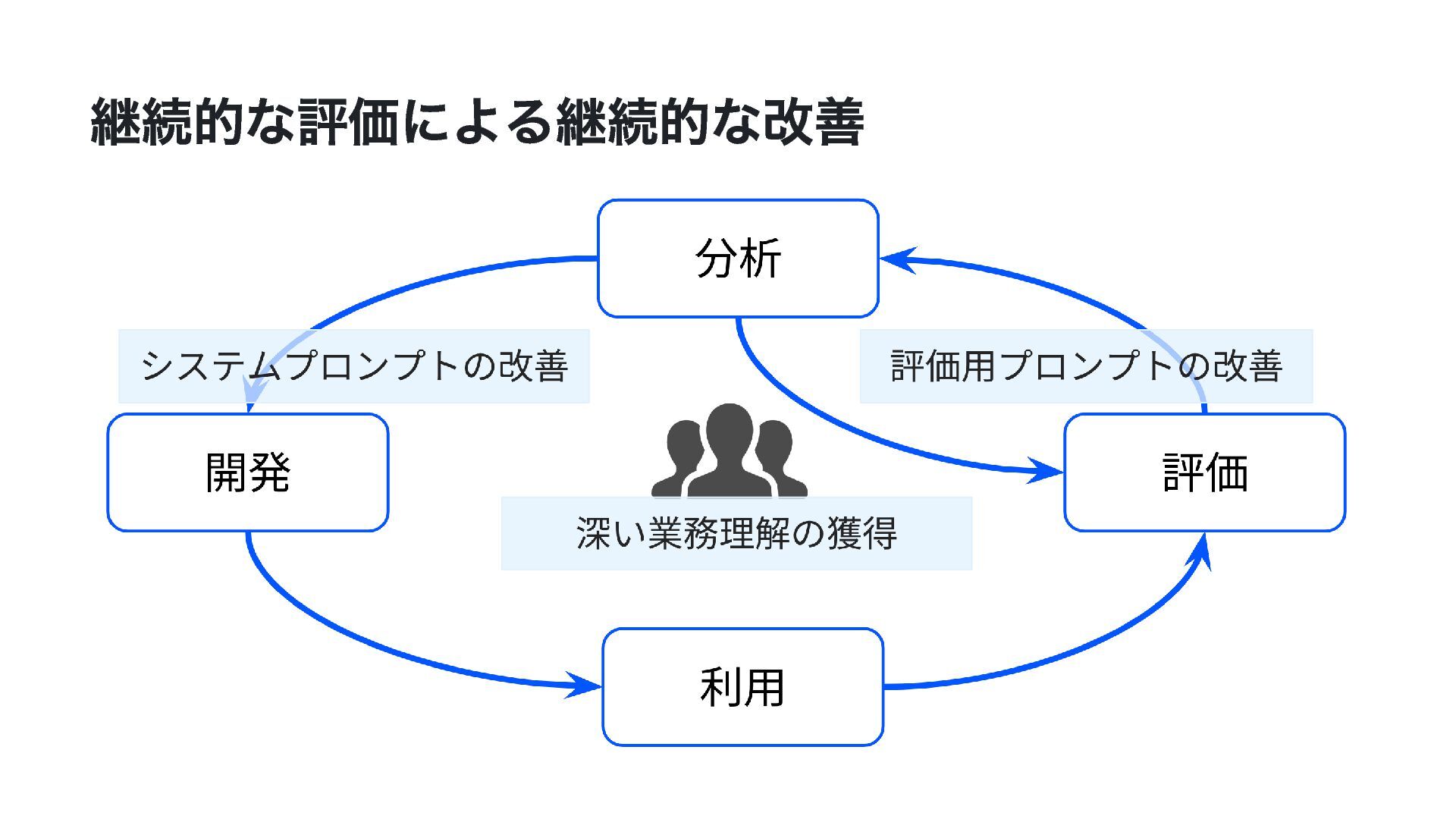 継続的な評価による継続的な改善

分析

システムプロンプトの改善

評価用プロンプトの改善

開発

評価

深い業務理解の獲得

利用